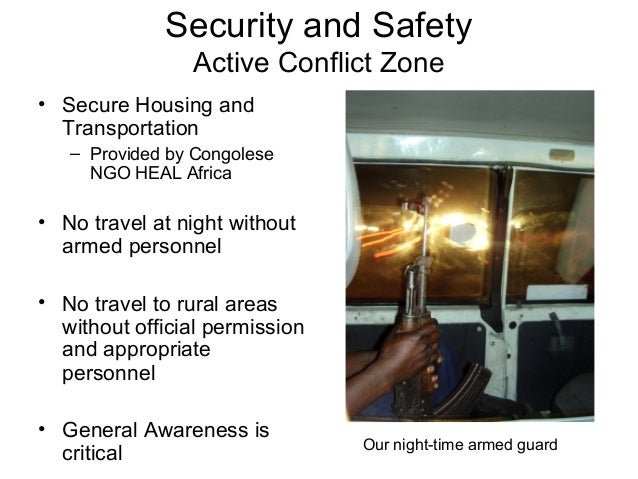 Security and Safety
Active Conflict Zone

• Secure Housing and Transportation
– Provided by Congolese NGO HEAL Africa

• No travel at night without armed personnel

• No travel to rural areas without official permission and appropriate personnel

• General Awareness is critical

Our night-time armed guard